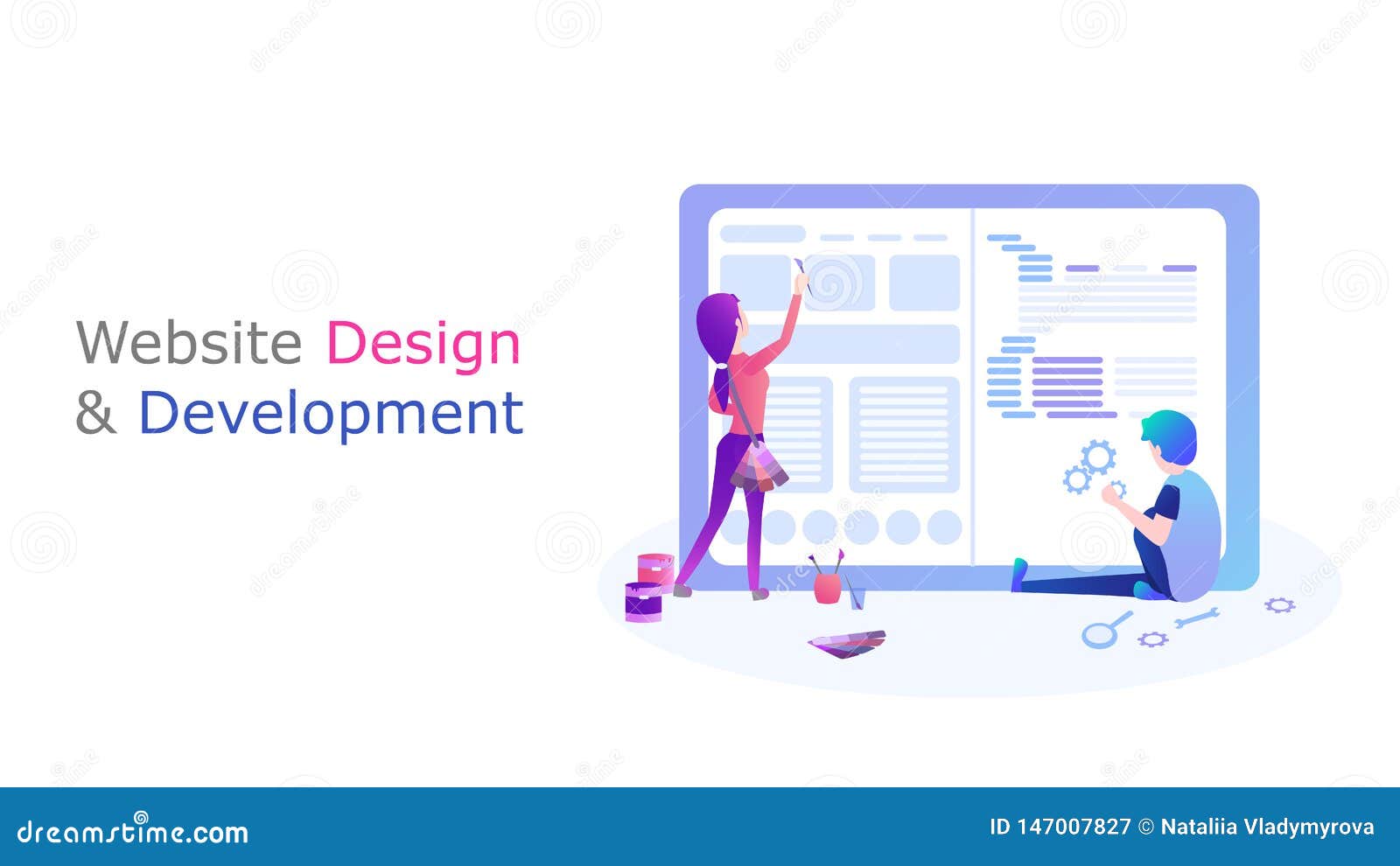 Website Design
& Development

dreamstime.com

ID 147007827 © Nataliia Vladymyrova